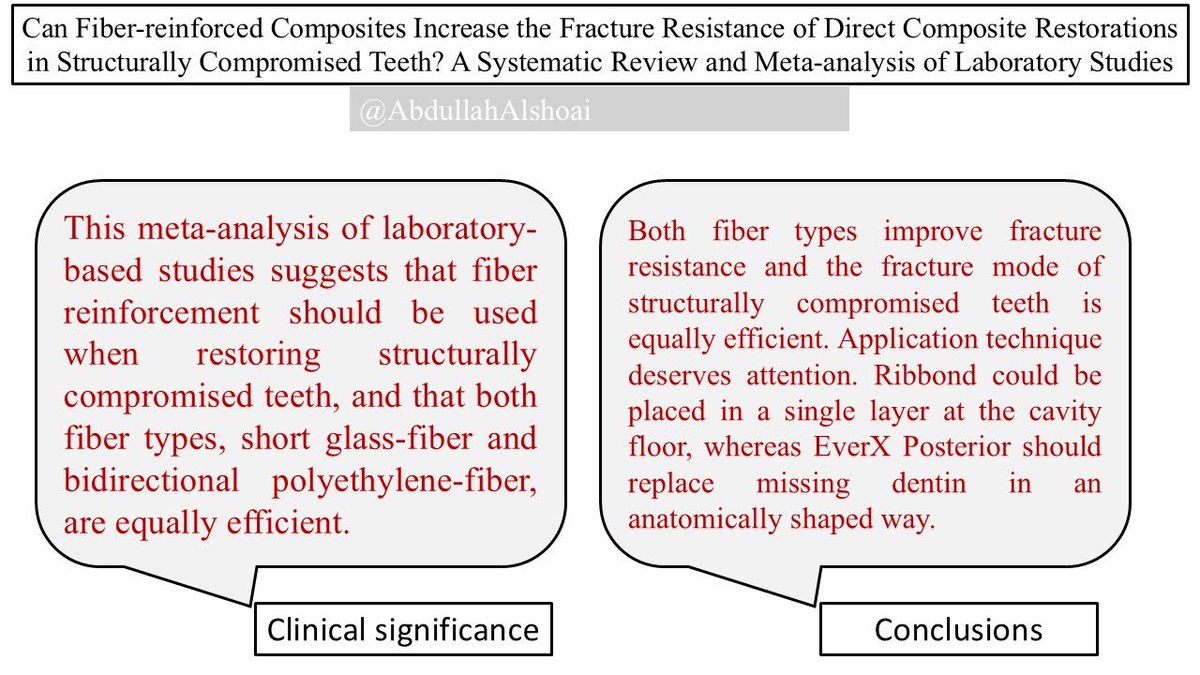 Can Fiber-reinforced Composites Increase the Fracture Resistance of Direct Composite Restorations in Structurally Compromised Teeth? A Systematic Review and Meta-analysis of Laboratory Studies

@AbdullahAlshoai

This meta-analysis of laboratory-based studies suggests that fiber reinforcement should be used when restoring structurally compromised teeth, and that both fiber types, short glass-fiber and bidirectional polyethylene-fiber, are equally efficient.

Clinical significance

Both fiber types improve fracture resistance and the fracture mode of structurally compromised teeth is equally efficient. Application technique deserves attention. Ribbond could be placed in a single layer at the cavity floor, whereas EverX Posterior should replace missing dentin in an anatomically shaped way.

Conclusions